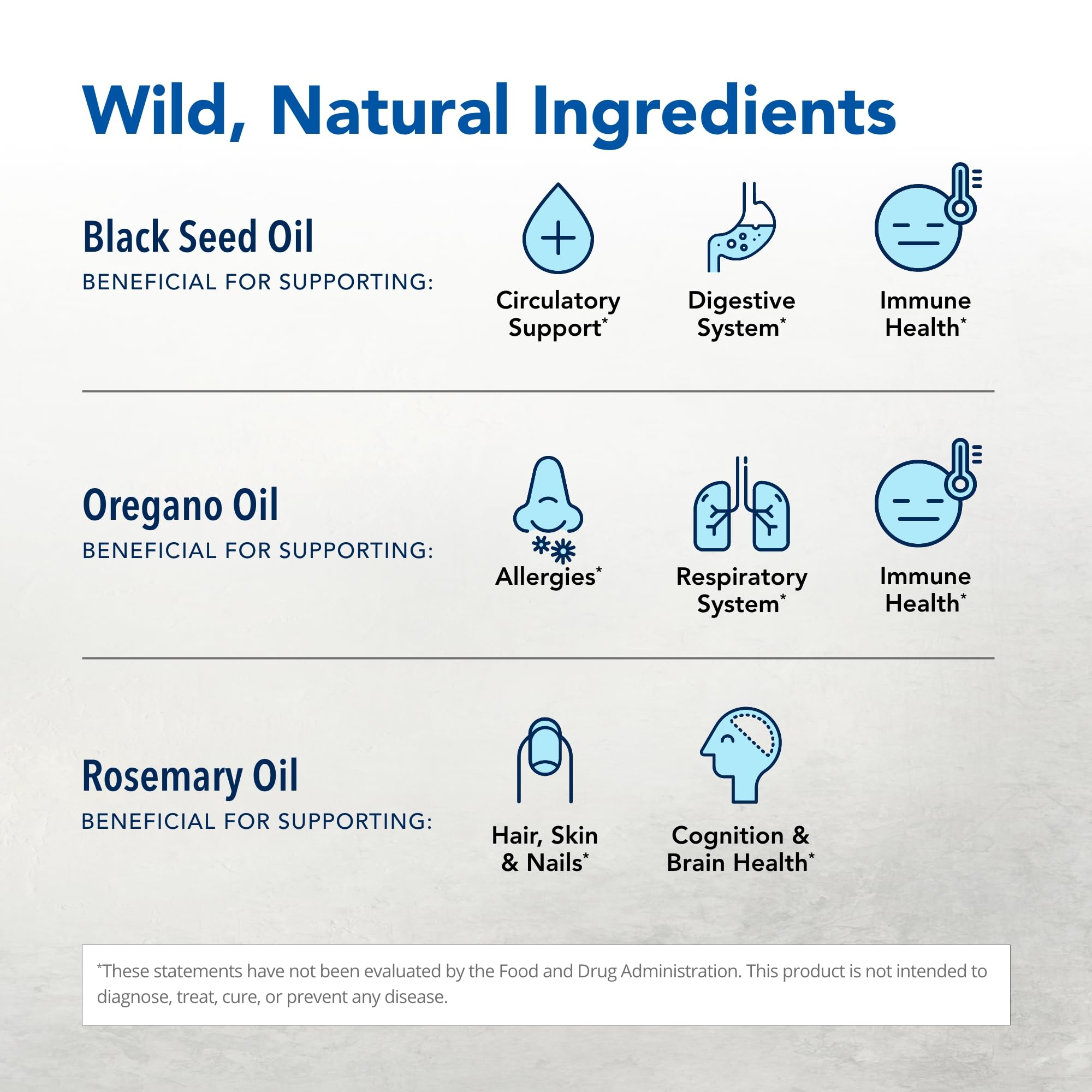 Wild, Natural Ingredients

Black Seed Oil
BENEFICIAL FOR SUPPORTING:

Circulatory Support*

Digestive System*

Immune Health*

Oregano Oil
BENEFICIAL FOR SUPPORTING:

Allergies*

Respiratory System*

Immune Health*

Rosemary Oil
BENEFICIAL FOR SUPPORTING:

Hair, Skin & Nails*

Cognition & Brain Health*

*These statements have not been evaluated by the Food and Drug Administration. This product is not intended to diagnose, treat, cure, or prevent any disease.